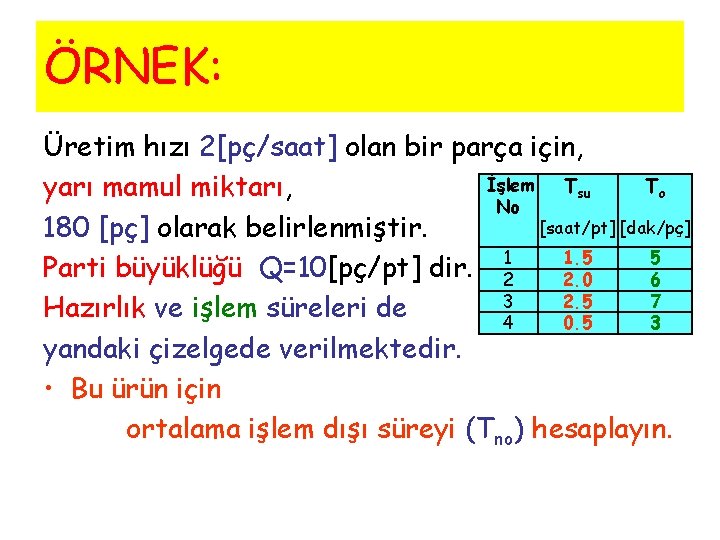 ÖRNEK:

Üretim hızı 2[pç/saat] olan bir parça için,
yarı mamul miktarı,
180 [pç] olarak belirlenmiştir.
Parti büyüklüğü Q=10[pç/pt] dir.
Hazırlık ve işlem süreleri de
yandaki çizelgede verilmektedir.

| İşlem No | $T_{su}$ [saat/pt] | $T_o$ [dak/pç] |
|---|---|---|
| 1 | 1.5 | 5 |
| 2 | 2.0 | 6 |
| 3 | 2.5 | 7 |
| 4 | 0.5 | 3 |

• Bu ürün için
ortalama işlem dışı süreyi ($T_{no}$) hesaplayın.